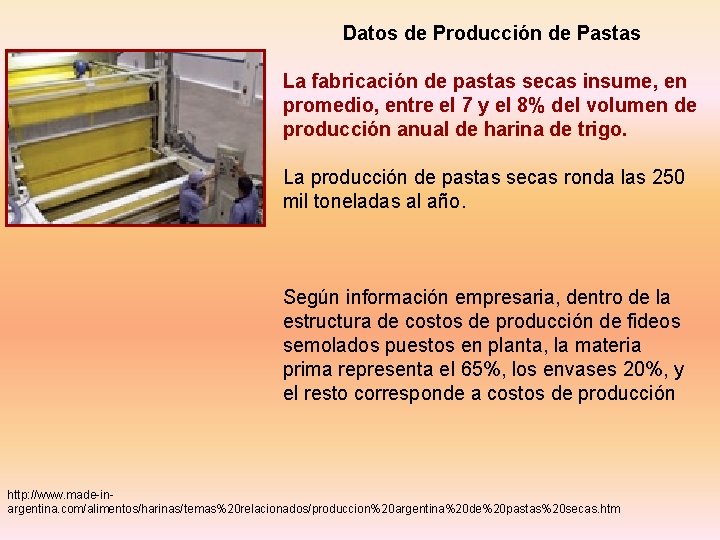 Datos de Producción de Pastas

La fabricación de pastas secas insume, en promedio, entre el 7 y el 8% del volumen de producción anual de harina de trigo.

La producción de pastas secas ronda las 250 mil toneladas al año.

Según información empresaria, dentro de la estructura de costos de producción de fideos semolados puestos en planta, la materia prima representa el 65%, los envases 20%, y el resto corresponde a costos de producción

http://www.made-in-argentina.com/alimentos/harinas/temas%20relacionados/produccion%20argentina%20de%20pastas%20secas.htm